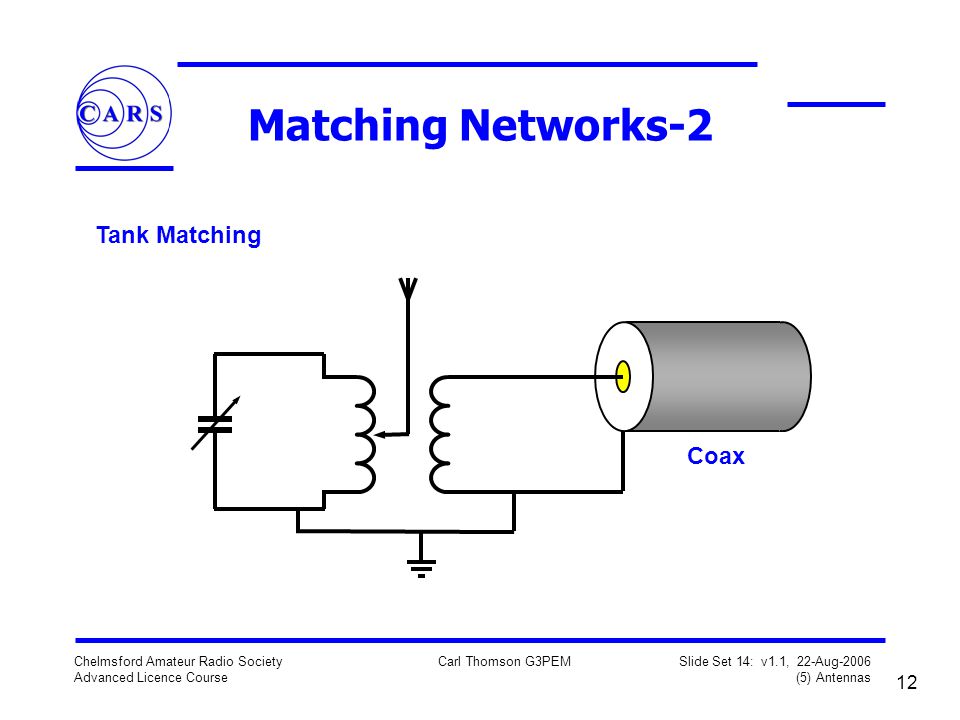 CARS

Matching Networks-2

Tank Matching

Coax

Chelmsford Amateur Radio Society
Advanced Licence Course

Carl Thomson G3PEM

Slide Set 14: v1.1, 22-Aug-2006
(5) Antennas

12